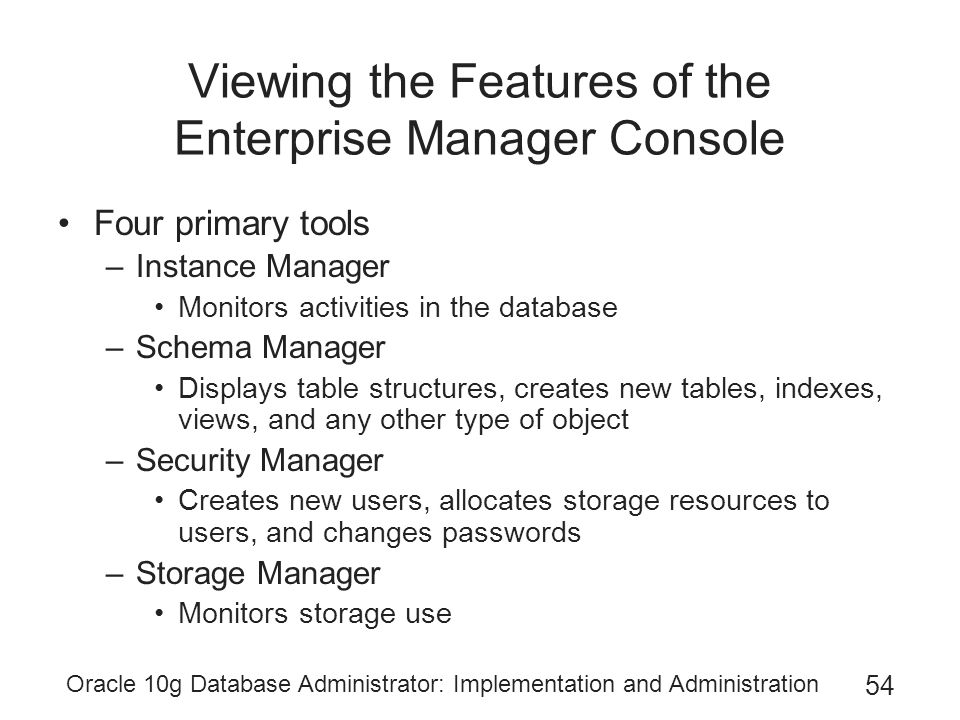 Viewing the Features of the Enterprise Manager Console

• Four primary tools
– Instance Manager
• Monitors activities in the database
– Schema Manager
• Displays table structures, creates new tables, indexes, views, and any other type of object
– Security Manager
• Creates new users, allocates storage resources to users, and changes passwords
– Storage Manager
• Monitors storage use

Oracle 10g Database Administrator: Implementation and Administration 54